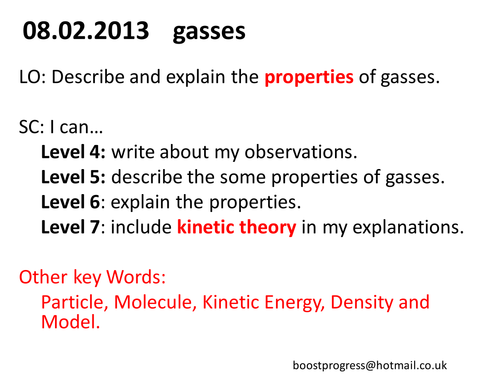 08.02.2013 gasses

LO: Describe and explain the properties of gasses.

SC: I can…
Level 4: write about my observations.
Level 5: describe the some properties of gasses.
Level 6: explain the properties.
Level 7: include kinetic theory in my explanations.

Other key Words:
Particle, Molecule, Kinetic Energy, Density and Model.

boostprogress@hotmail.co.uk